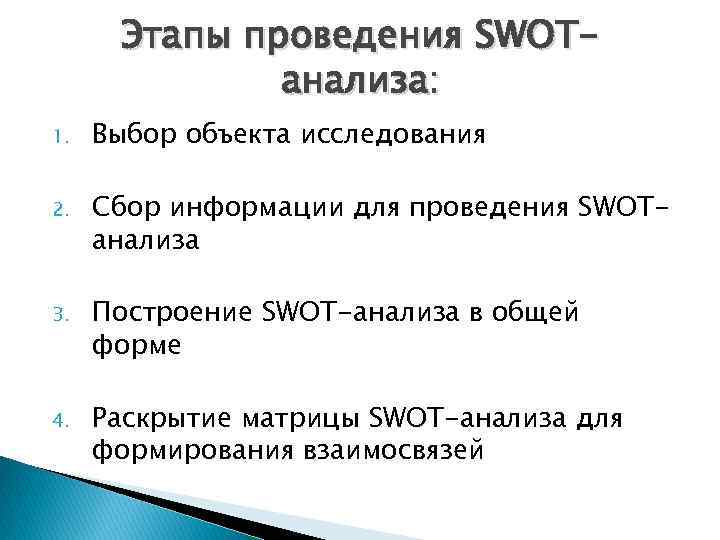 Этапы проведения SWOT-анализа:

1. Выбор объекта исследования

2. Сбор информации для проведения SWOT-анализа

3. Построение SWOT-анализа в общей форме

4. Раскрытие матрицы SWOT-анализа для формирования взаимосвязей